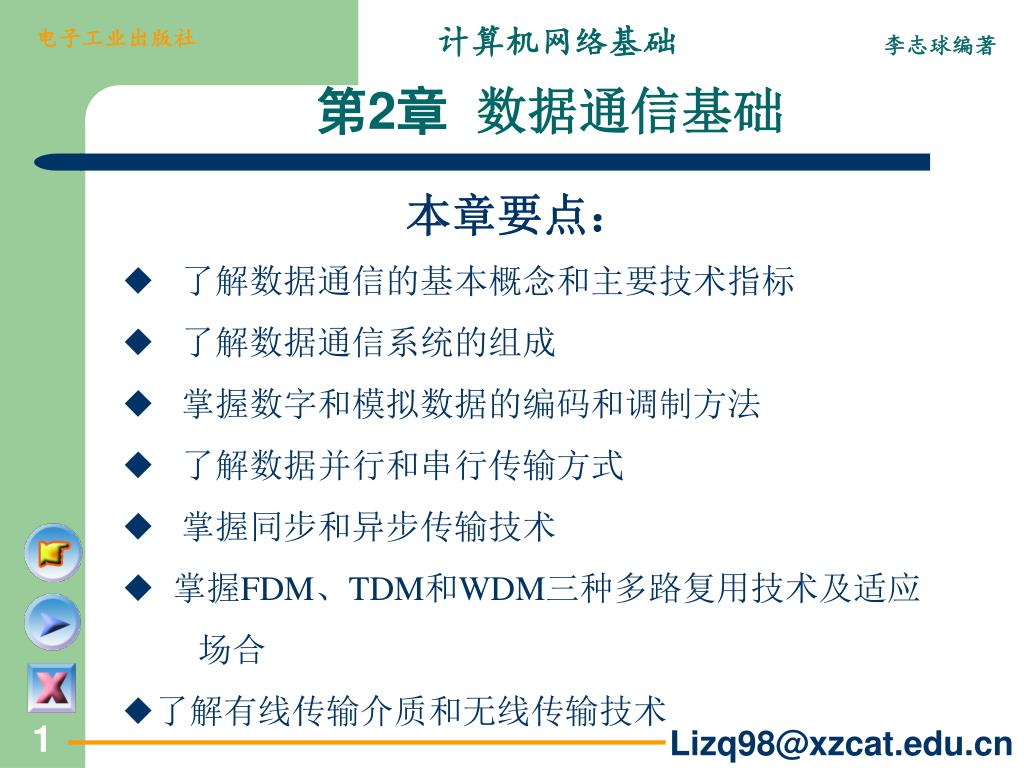 电子工业出版社

计算机网络基础

李志球编著

第2章 数据通信基础

本章要点：

◆ 了解数据通信的基本概念和主要技术指标

◆ 了解数据通信系统的组成

◆ 掌握数字和模拟数据的编码和调制方法

◆ 了解数据并行和串行传输方式

◆ 掌握同步和异步传输技术

◆ 掌握FDM、TDM和WDM三种多路复用技术及适应场合

◆了解有线传输介质和无线传输技术

1

Lizq98@xzcat.edu.cn